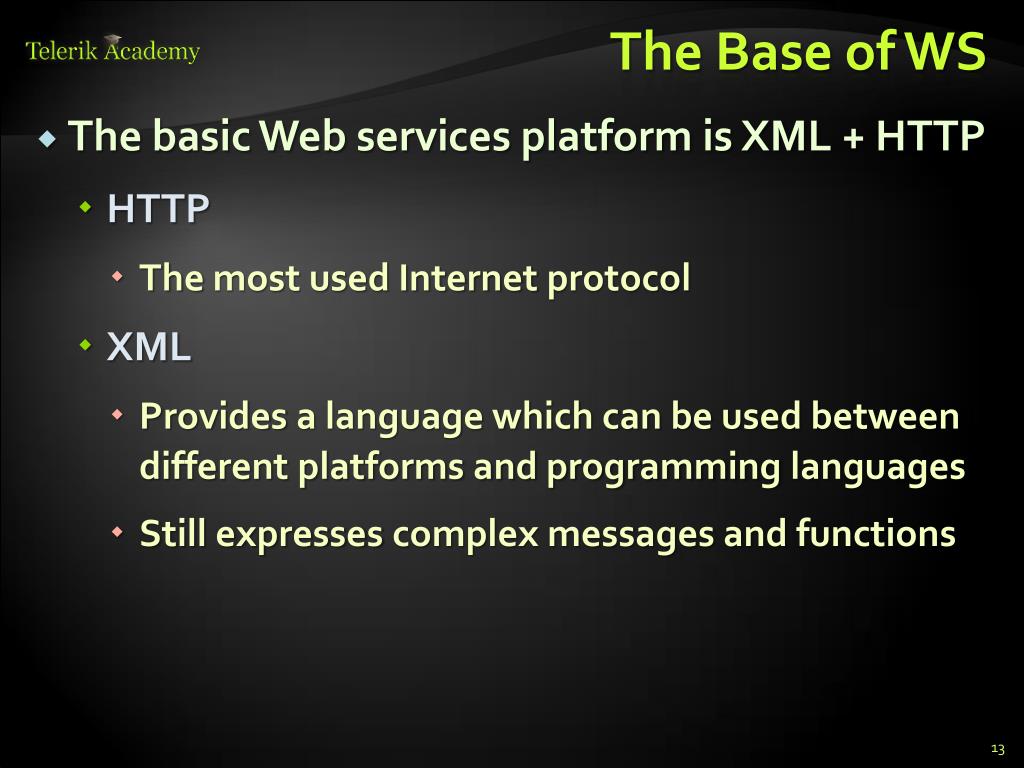 Telerik Academy

The Base of WS

The basic Web services platform is XML + HTTP

HTTP

The most used Internet protocol

XML

Provides a language which can be used between different platforms and programming languages

Still expresses complex messages and functions

13